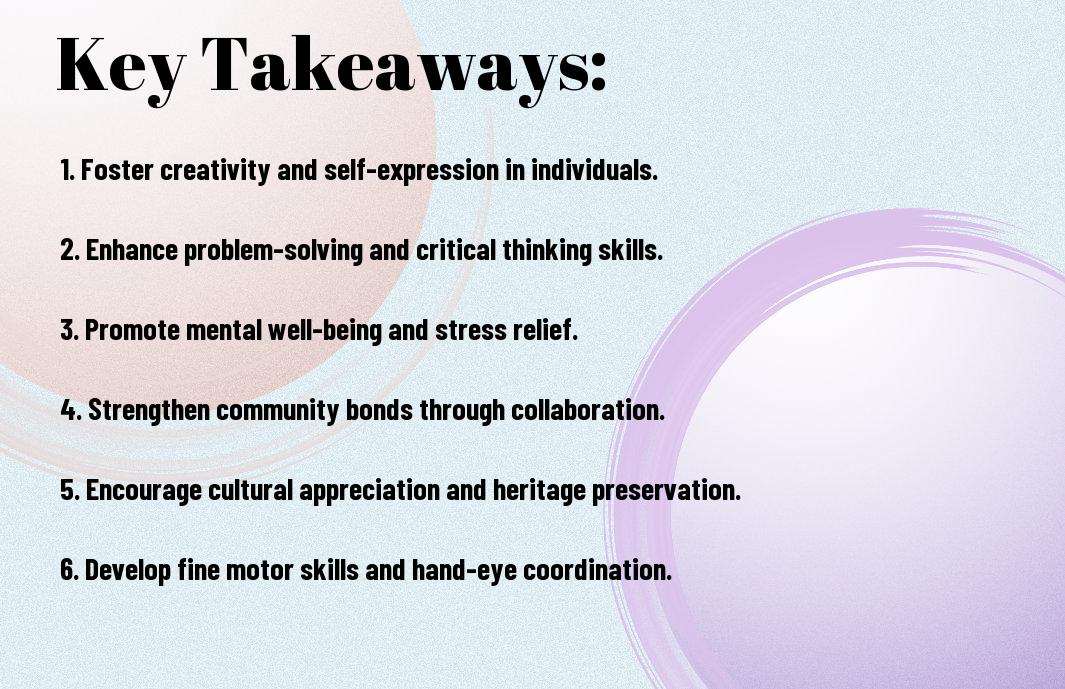 Key Takeaways:

1. Foster creativity and self-expression in individuals.

2. Enhance problem-solving and critical thinking skills.

3. Promote mental well-being and stress relief.

4. Strengthen community bonds through collaboration.

5. Encourage cultural appreciation and heritage preservation.

6. Develop fine motor skills and hand-eye coordination.